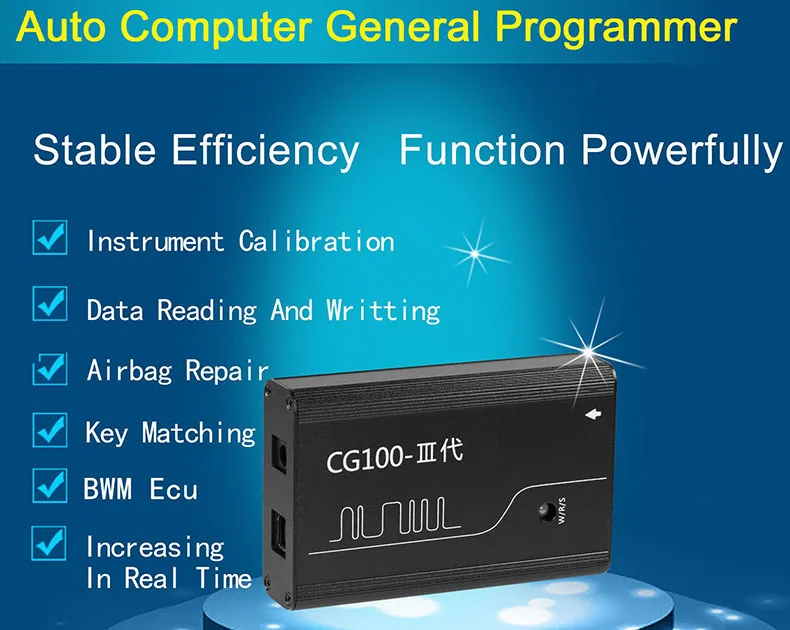 Auto Computer General Programmer

Stable Efficiency Function Powerfully

Instrument Calibration

Data Reading And Writting

Airbag Repair

Key Matching

BWM Ecu

Increasing In Real Time

CG100-Ⅲ代

W/R/S